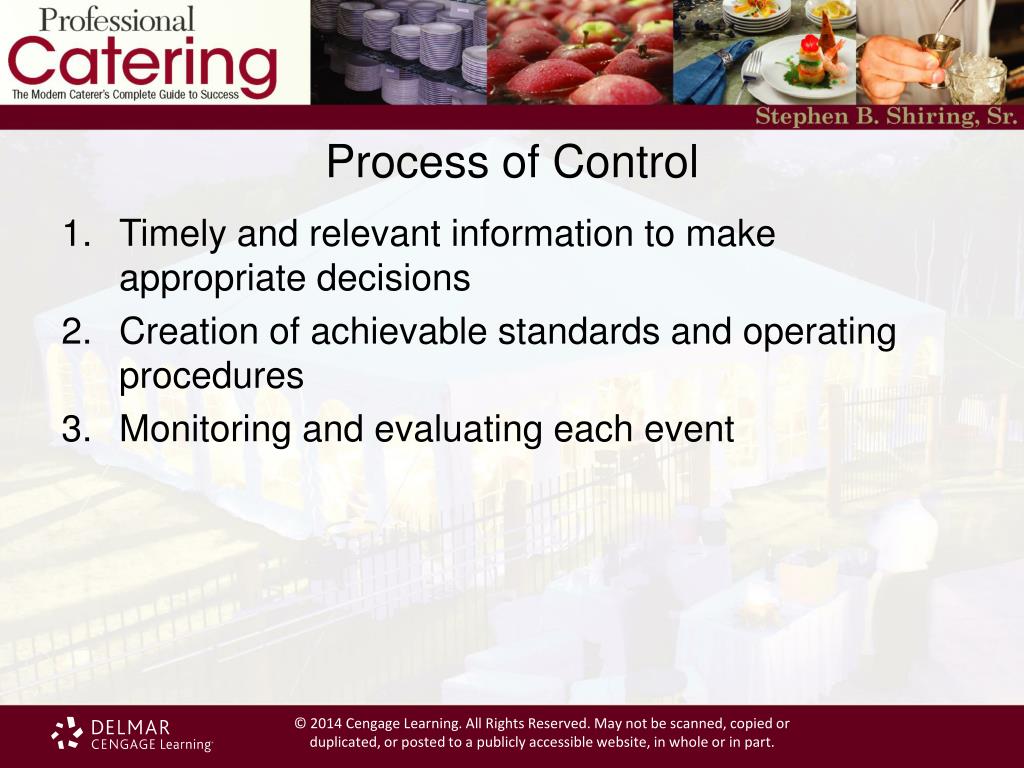 Professional
Catering
The Modern Caterer's Complete Guide to Success

Stephen B. Shiring, Sr.

Process of Control

1. Timely and relevant information to make appropriate decisions
2. Creation of achievable standards and operating procedures
3. Monitoring and evaluating each event

DELMAR
CENGAGE Learning

© 2014 Cengage Learning. All Rights Reserved. May not be scanned, copied or duplicated, or posted to a publicly accessible website, in whole or in part.